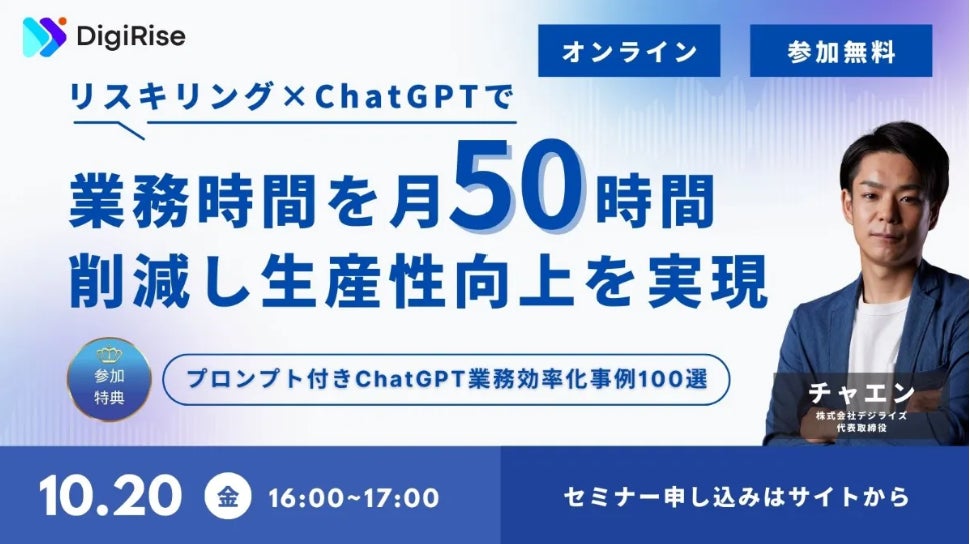 DigiRise

オンライン

参加無料

リスキリング×ChatGPTで

業務時間を月50時間削減し生産性向上を実現

参加特典

プロンプト付きChatGPT業務効率化事例100選

チャエン
株式会社デジライズ
代表取締役

10.20 金 16:00~17:00

セミナー申し込みはサイトから